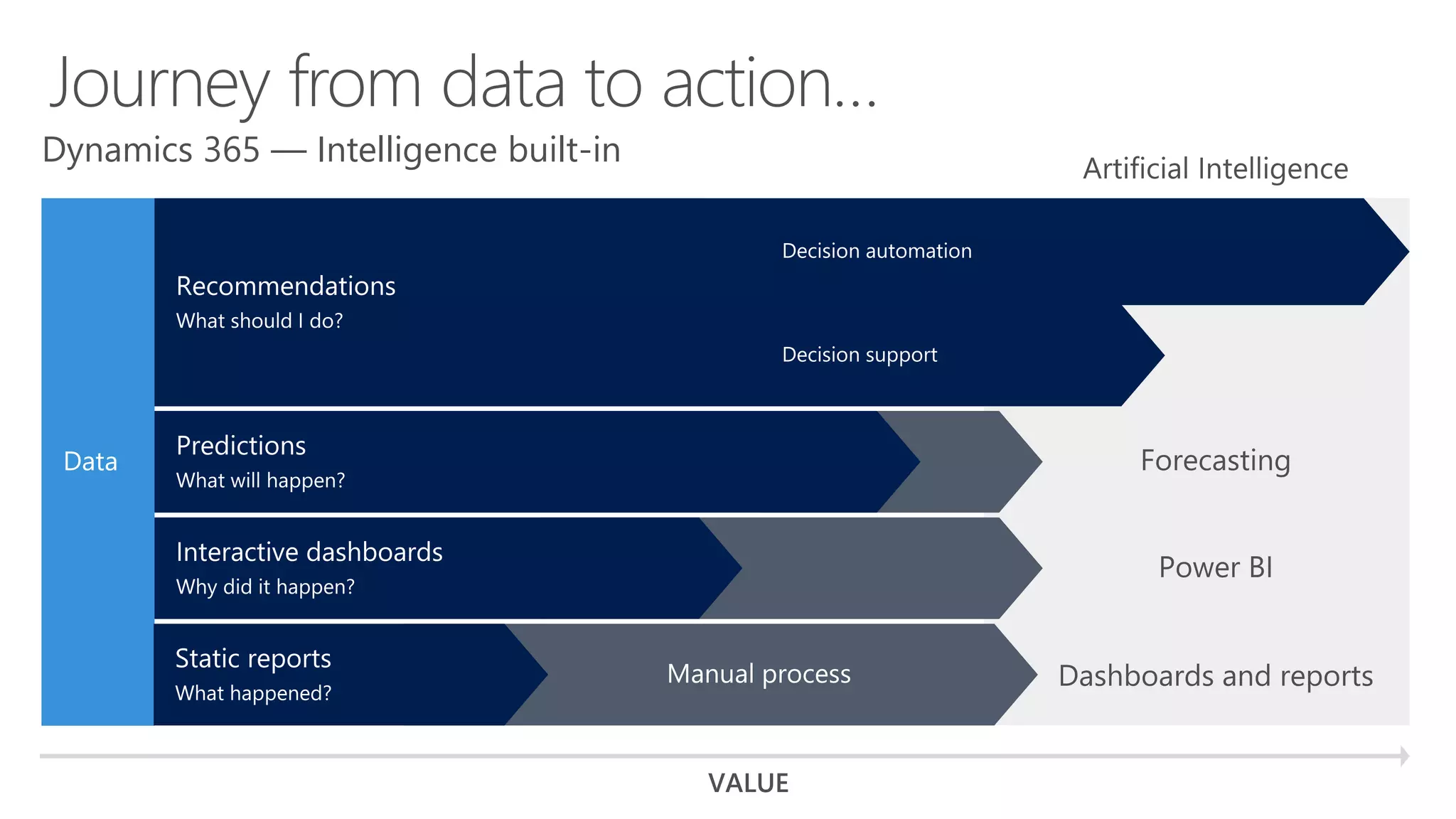 Journey from data to action…

Dynamics 365 — Intelligence built-in

Artificial Intelligence

Data

Recommendations
What should I do?

Decision automation

Decision support

Predictions
What will happen?

Forecasting

Interactive dashboards
Why did it happen?

Power BI

Static reports
What happened?

Manual process

Dashboards and reports

VALUE